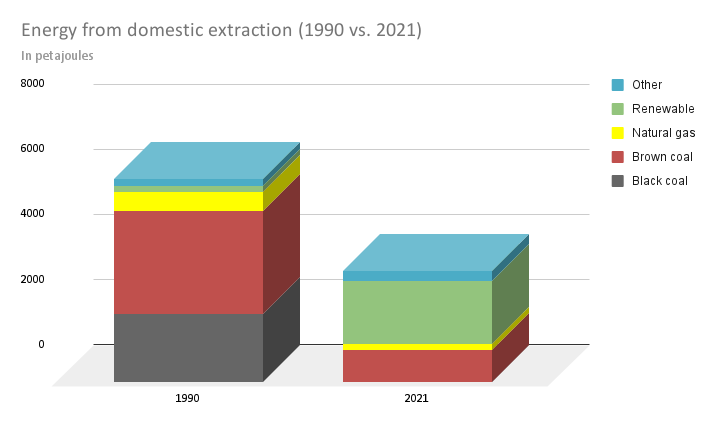 Energy from domestic extraction (1990 vs. 2021)

In petajoules

8000

6000

4000

2000

0

1990

2021

Other

Renewable

Natural gas

Brown coal

Black coal